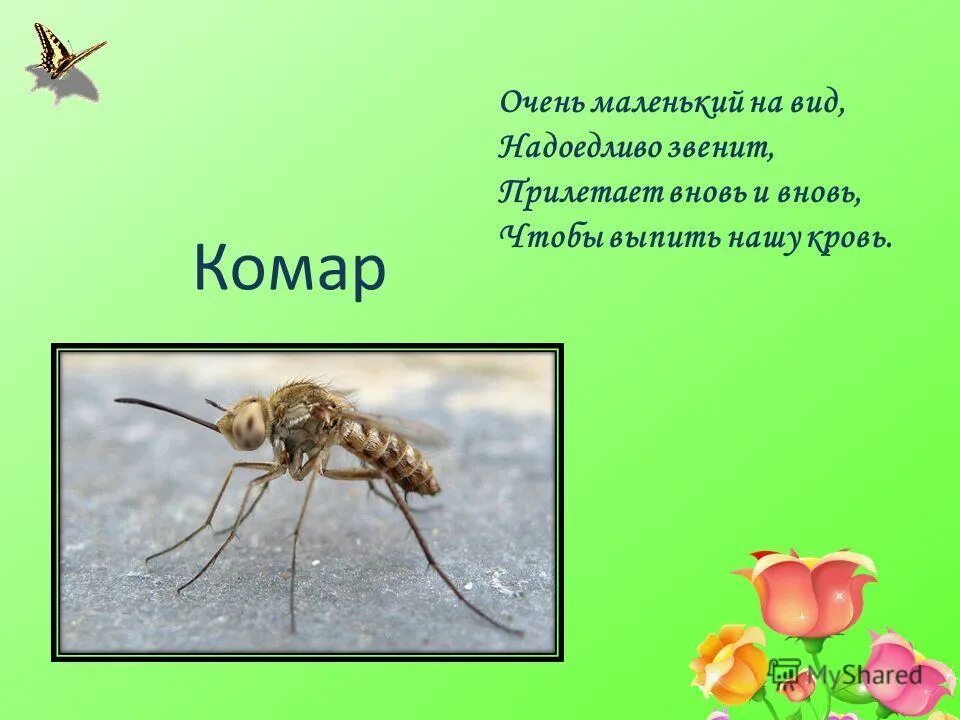 Очень маленький на вид,
Надоедливо звенит,
Прилетает вновь и вновь,
Чтобы выпить нашу кровь.

Комар

MyShared